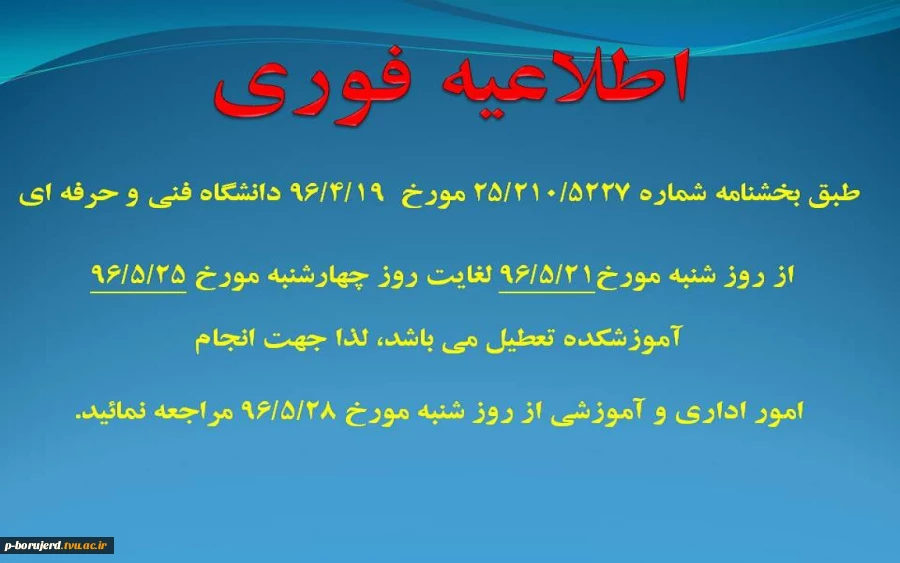 اطلاعیه فوری

طبق بخشنامه شماره ۲۵/۲۱۰/۵۲۲۷ مورخ ۹۶/۴/۱۹ دانشگاه فنی و حرفه ای

از روز شنبه مورخ ۹۶/۵/۲۱ لغایت روز چهارشنبه مورخ ۹۶/۵/۲۵

آموزشکده تعطیل می باشد، لذا جهت انجام

امور اداری و آموزشی از روز شنبه مورخ ۹۶/۵/۲۸ مراجعه نمائید.

p-borujerd.tvu.ac.ir